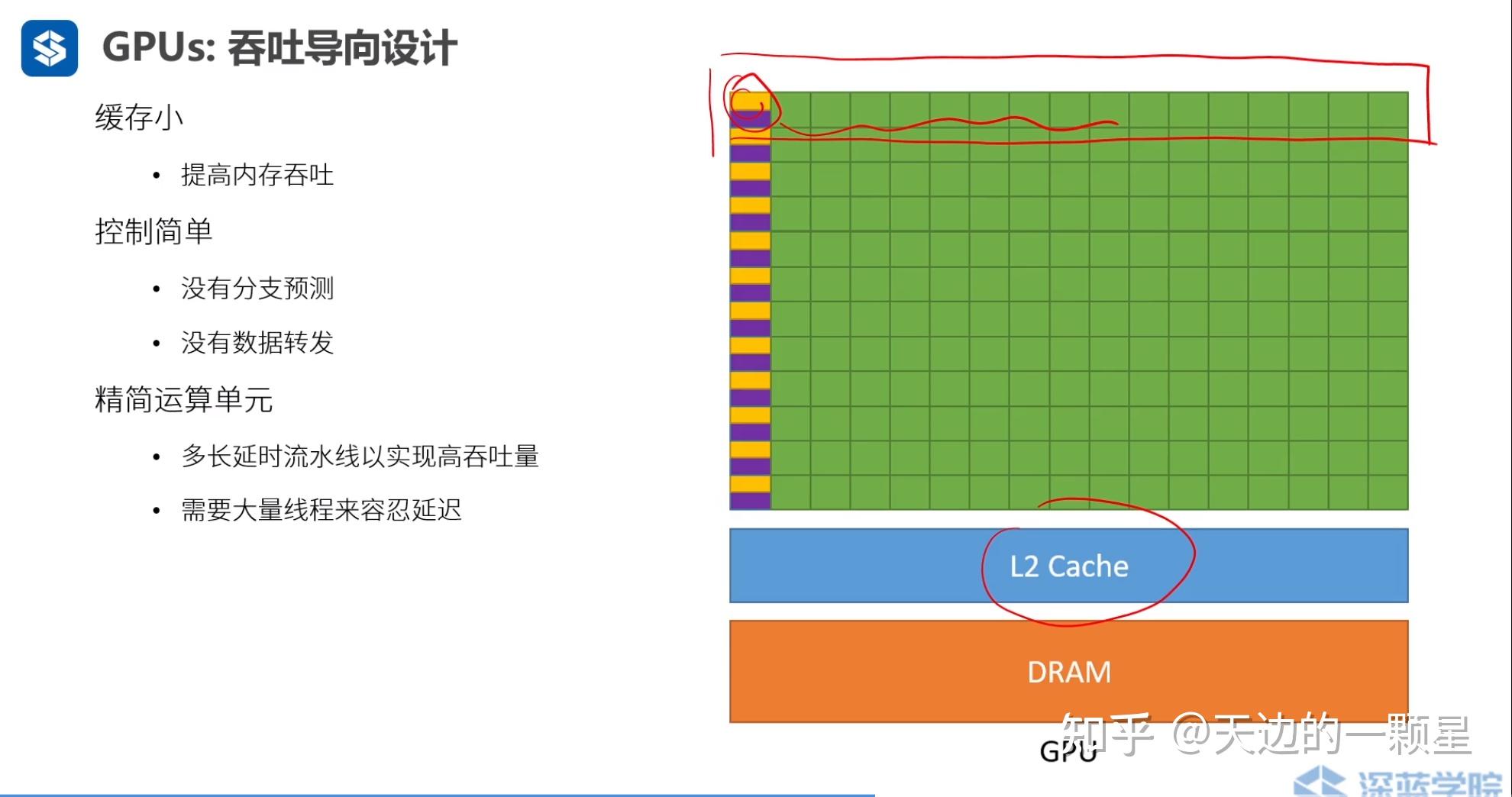 GPUs: 吞吐导向设计

缓存小

• 提高内存吞吐

控制简单

• 没有分支预测

• 没有数据转发

精简运算单元

• 多长延时流水线以实现高吞吐量

• 需要大量线程来容忍延迟

L2 Cache

DRAM

GPU

知乎 @天边的一颗星

深蓝学院